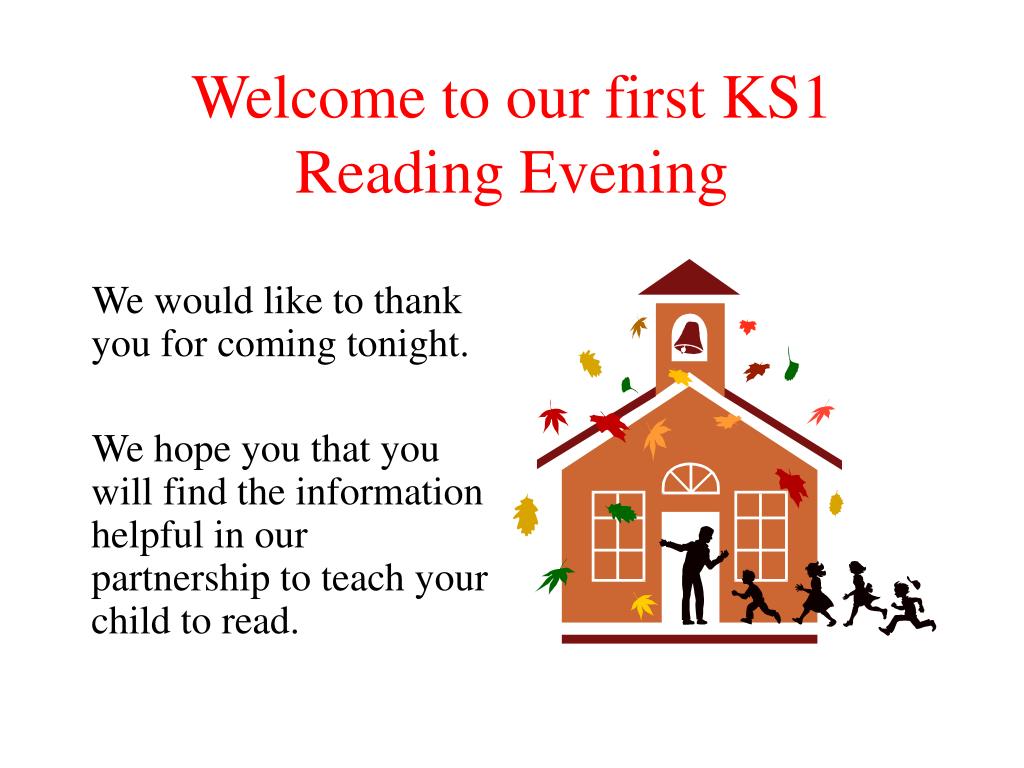 Welcome to our first KS1 Reading Evening

We would like to thank you for coming tonight.

We hope you that you will find the information helpful in our partnership to teach your child to read.